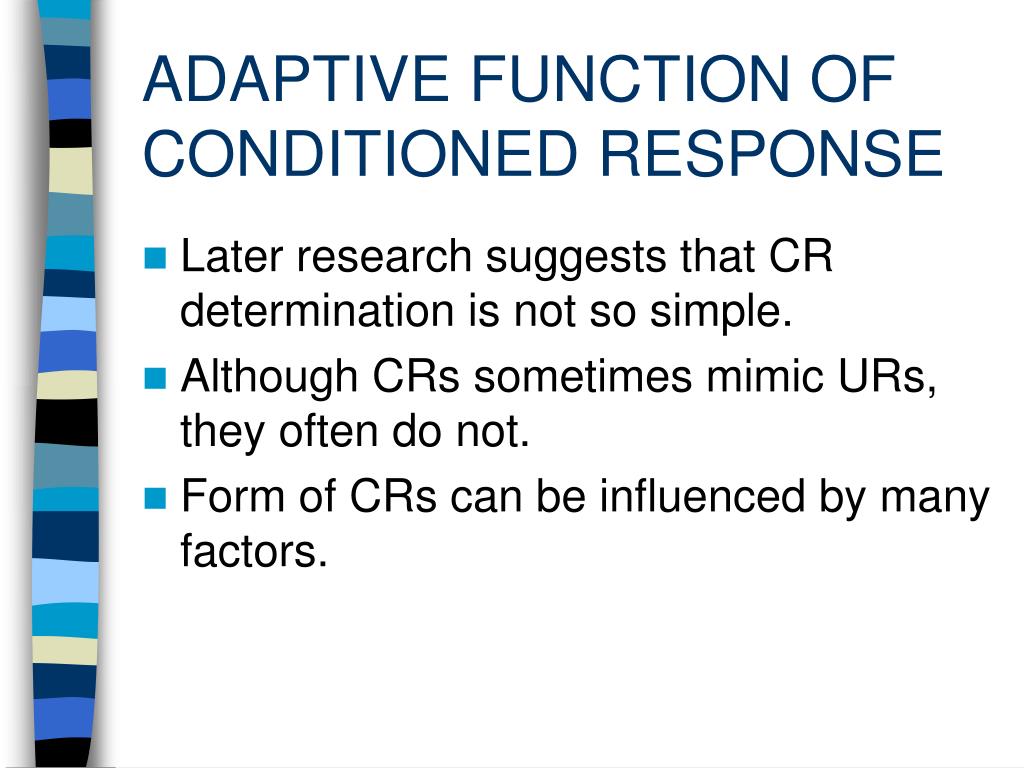 ADAPTIVE FUNCTION OF CONDITIONED RESPONSE

Later research suggests that CR determination is not so simple.

Although CRs sometimes mimic URs, they often do not.

Form of CRs can be influenced by many factors.